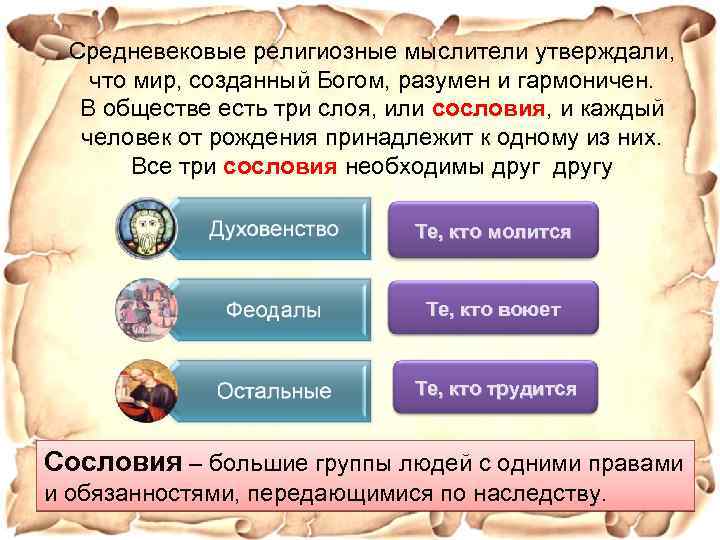 Средневековые религиозные мыслители утверждали, что мир, созданный Богом, разумен и гармоничен. В обществе есть три слоя, или сословия, и каждый человек от рождения принадлежит к одному из них. Все три сословия необходимы друг другу

Духовенство

Те, кто молится

Феодалы

Те, кто воюет

Остальные

Те, кто трудится

Сословия – большие группы людей с одними правами и обязанностями, передающимися по наследству.